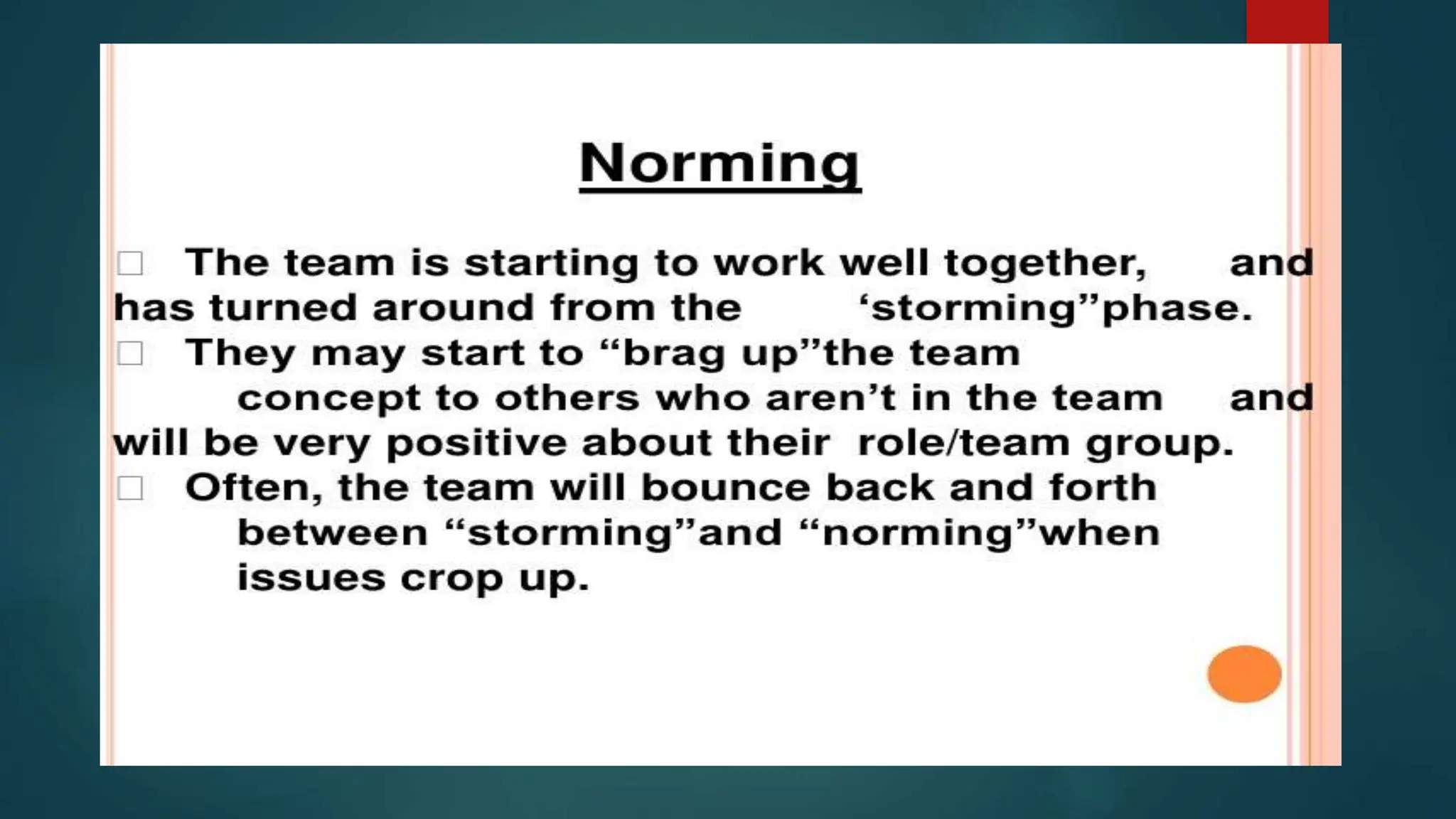 Norming

□ The team is starting to work well together, and has turned around from the ‘storming”phase.
□ They may start to “brag up”the team concept to others who aren’t in the team and will be very positive about their role/team group.
□ Often, the team will bounce back and forth between “storming”and “norming”when issues crop up.